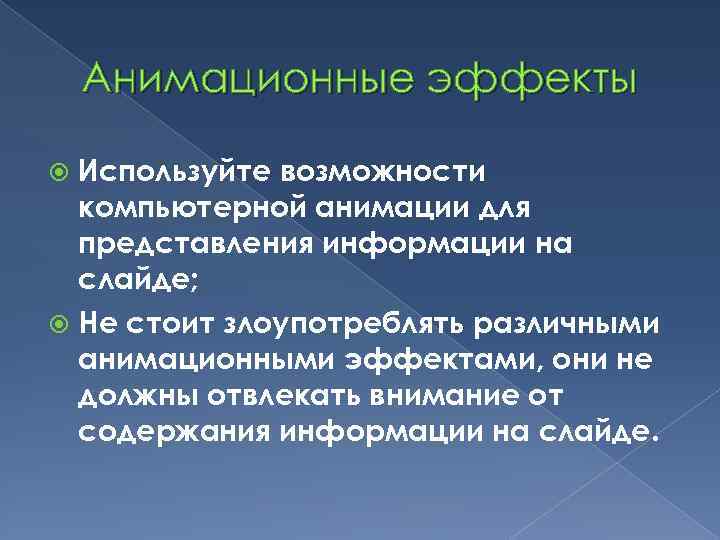 Анимационные эффекты

Используйте возможности компьютерной анимации для представления информации на слайде;

Не стоит злоупотреблять различными анимационными эффектами, они не должны отвлекать внимание от содержания информации на слайде.